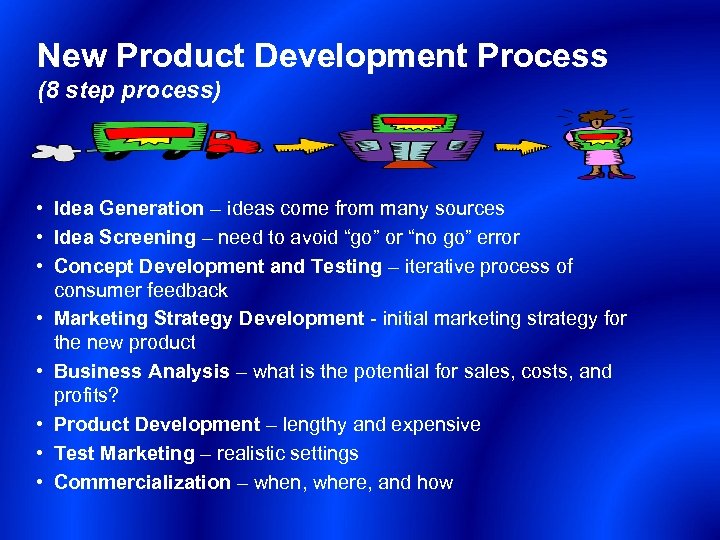 New Product Development Process
(8 step process)

• Idea Generation – ideas come from many sources
• Idea Screening – need to avoid “go” or “no go” error
• Concept Development and Testing – iterative process of consumer feedback
• Marketing Strategy Development - initial marketing strategy for the new product
• Business Analysis – what is the potential for sales, costs, and profits?
• Product Development – lengthy and expensive
• Test Marketing – realistic settings
• Commercialization – when, where, and how